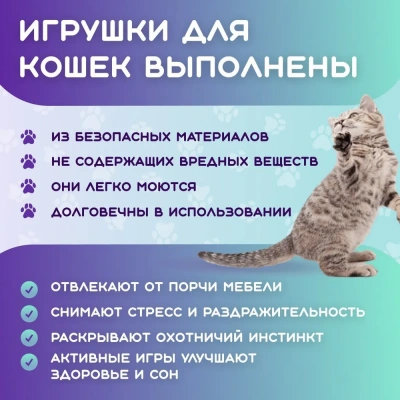 ИГРУШКИ ДЛЯ КОШЕК ВЫПОЛНЕНЫ

ИЗ БЕЗОПАСНЫХ МАТЕРИАЛОВ
НЕ СОДЕРЖАЩИХ ВРЕДНЫХ ВЕЩЕСТВ
ОНИ ЛЕГКО МОЮТСЯ
ДОЛГОВЕЧНЫ В ИСПОЛЬЗОВАНИИ

ОТВЛЕКАЮТ ОТ ПОРЧИ МЕБЕЛИ
СНИМАЮТ СТРЕСС И РАЗДРАЖИТЕЛЬНОСТЬ
РАСКРЫВАЮТ ОХОТНИЧИЙ ИНСТИНКТ
АКТИВНЫЕ ИГРЫ УЛУЧШАЮТ ЗДОРОВЬЕ И СОН